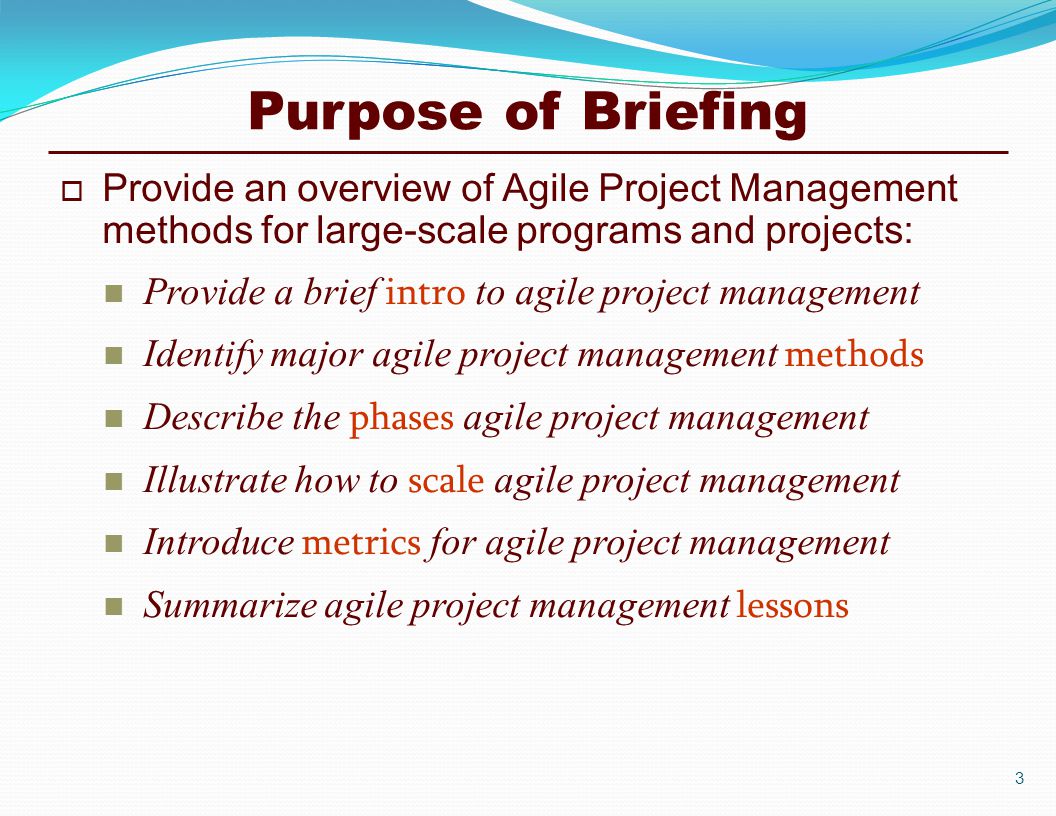 Purpose of Briefing

Provide an overview of Agile Project Management methods for large-scale programs and projects:

Provide a brief intro to agile project management

Identify major agile project management methods

Describe the phases agile project management

Illustrate how to scale agile project management

Introduce metrics for agile project management

Summarize agile project management lessons

3